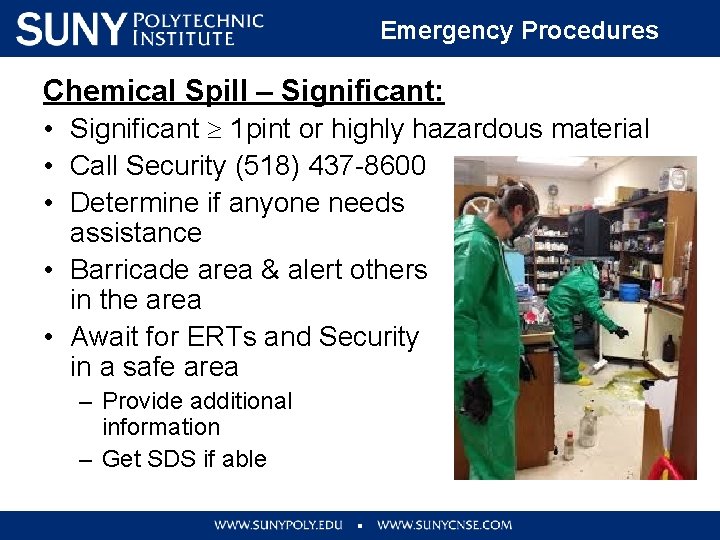 SUNY POLYTECHNIC INSTITUTE

Emergency Procedures

Chemical Spill – Significant:

• Significant $\geq$ 1pint or highly hazardous material
• Call Security (518) 437-8600
• Determine if anyone needs assistance
• Barricade area & alert others in the area
• Await for ERTs and Security in a safe area
– Provide additional information
– Get SDS if able

WWW.SUNYPOLY.EDU ▪ WWW.SUNYCNSE.COM